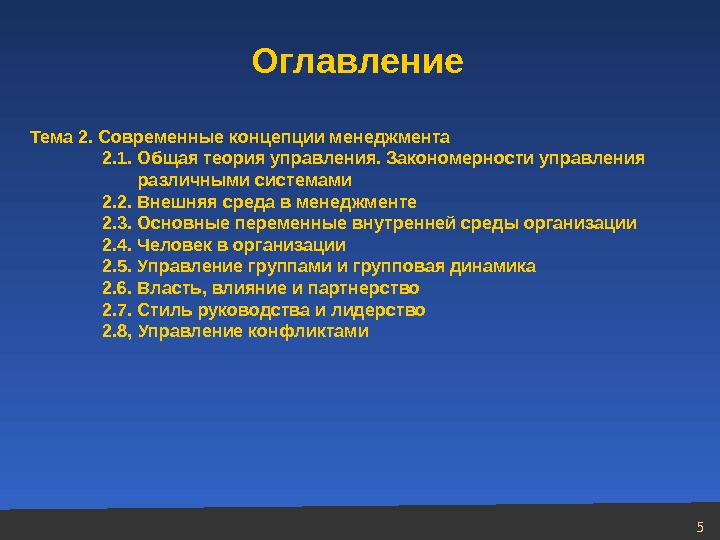 Оглавление

Тема 2. Современные концепции менеджмента

2.1. Общая теория управления. Закономерности управления различными системами

2.2. Внешняя среда в менеджменте

2.3. Основные переменные внутренней среды организации

2.4. Человек в организации

2.5. Управление группами и групповая динамика

2.6. Власть, влияние и партнерство

2.7. Стиль руководства и лидерство

2.8, Управление конфликтами

5